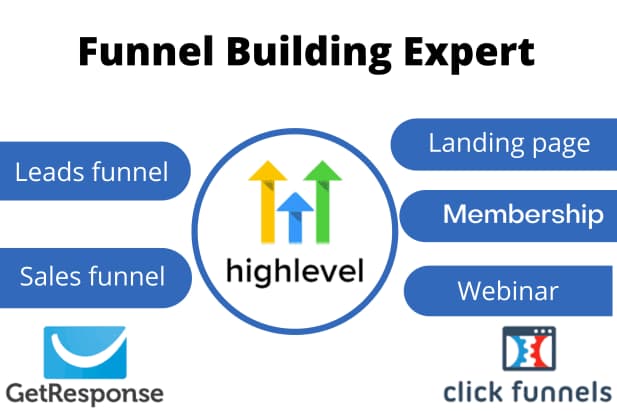 Funnel Building Expert

Leads funnel

Sales funnel

highlevel

Landing page

Membership

Webinar

GetResponse

click funnels